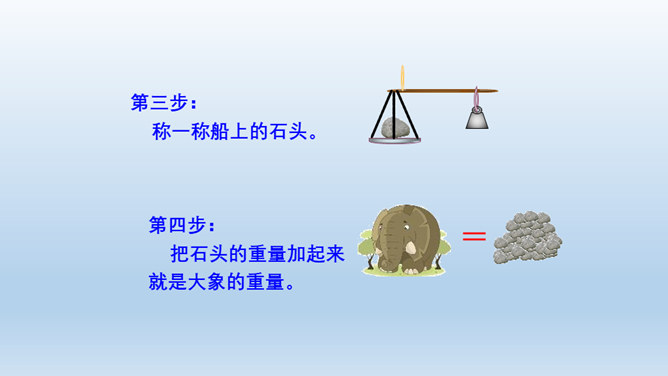 第三步：
称一称船上的石头。

第四步：
把石头的重量加起来就是大象的重量。

=